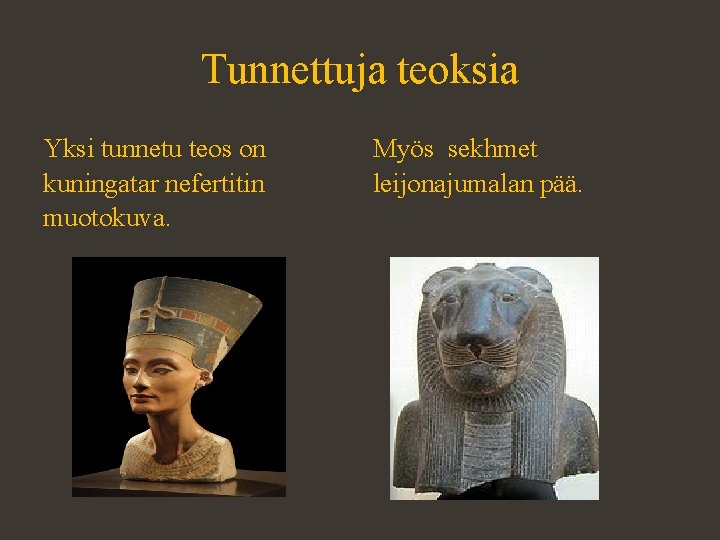 Tunnettuja teoksia

Yksi tunnetu teos on kuningatar nefertitin muotokuva.

Myös sekhmet leijonajumalan pää.